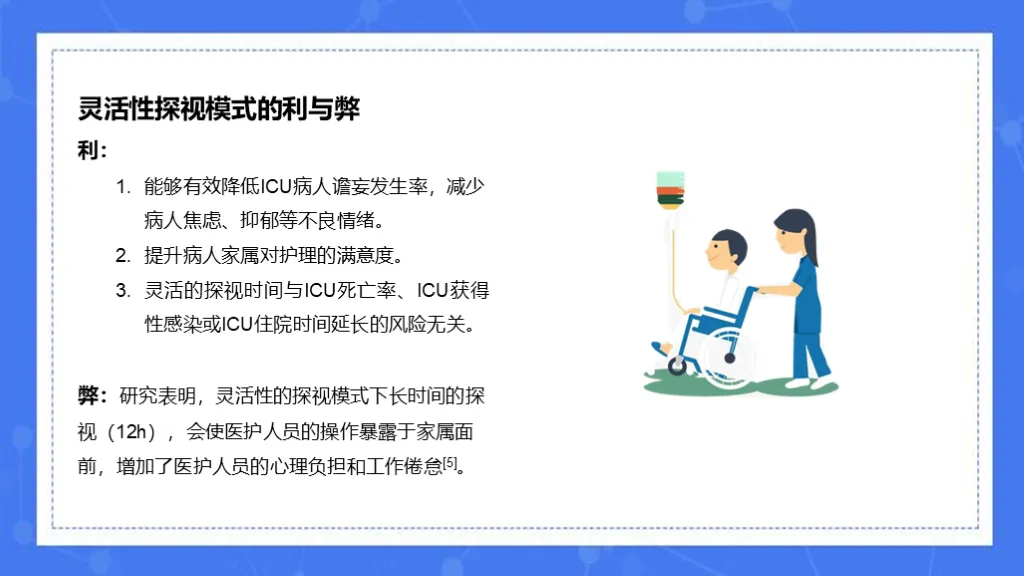 灵活性探视模式的利与弊

利：

1. 能够有效降低ICU病人谵妄发生率，减少病人焦虑、抑郁等不良情绪。
2. 提升病人家属对护理的满意度。
3. 灵活的探视时间与ICU死亡率、ICU获得性感染或ICU住院时间延长的风险无关。

弊：研究表明，灵活性的探视模式下长时间的探视（12h），会使医护人员的操作暴露于家属面前，增加了医护人员的心理负担和工作倦怠$^{[5]}$。